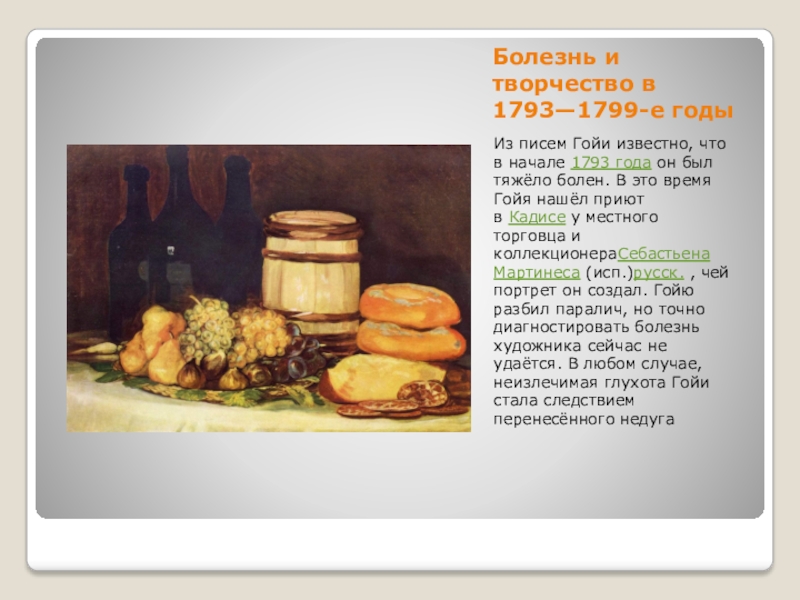 Болезнь и творчество в 1793—1799-е годы

Из писем Гойи известно, что в начале 1793 года он был тяжёло болен. В это время Гойя нашёл приют в Кадисе у местного торговца и коллекционераСебастьена Мартинеса (исп.)русск. , чей портрет он создал. Гойю разбил паралич, но точно диагностировать болезнь художника сейчас не удаётся. В любом случае, неизлечимая глухота Гойи стала следствием перенесённого недуга